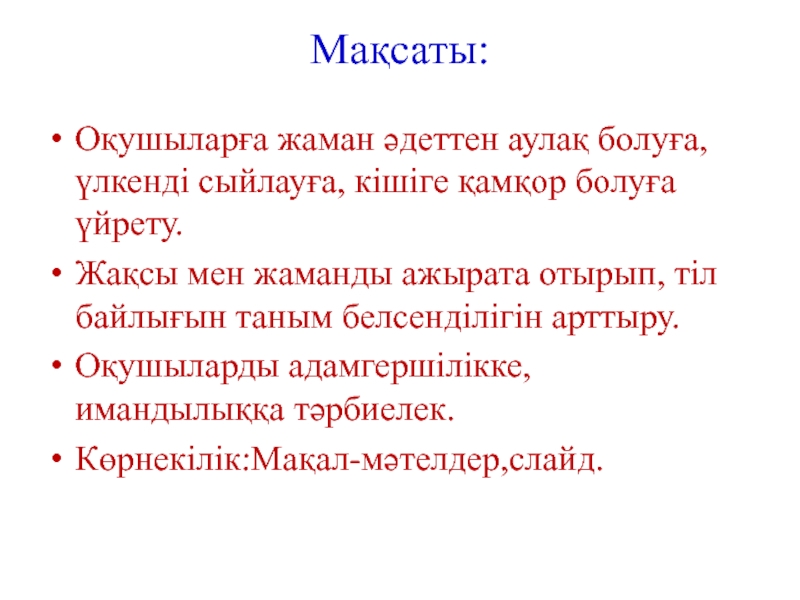 Мақсаты:

• Оқушыларға жаман әдеттен аулақ болуға, үлкенді сыйлауға, кішіге қамқор болуға үйрету.
• Жақсы мен жаманды ажырата отырып, тіл байлығын таным белсенділігін арттыру.
• Оқушыларды адамгершілікке, имандылыққа тәрбиелек.
• Көрнекілік:Мақал-мәтелдер,слайд.